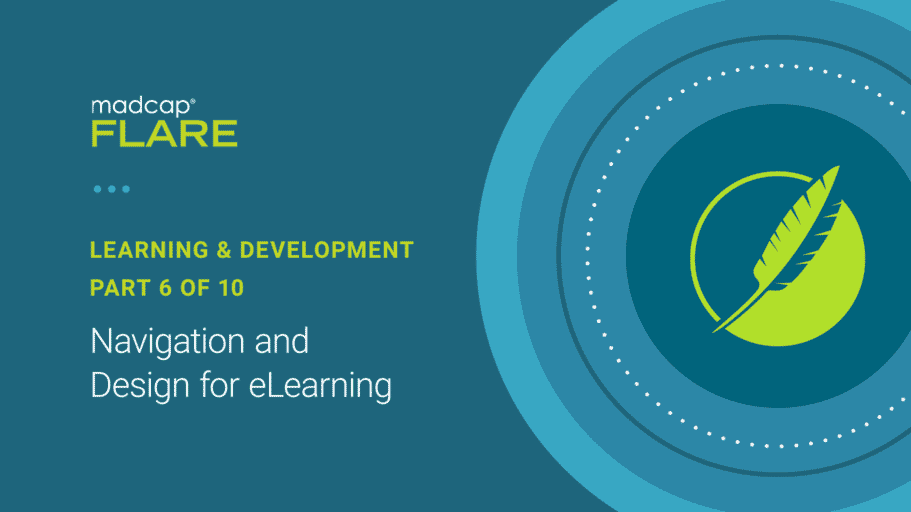 madcap®
FLARE

LEARNING & DEVELOPMENT
PART 6 OF 10

Navigation and Design for eLearning